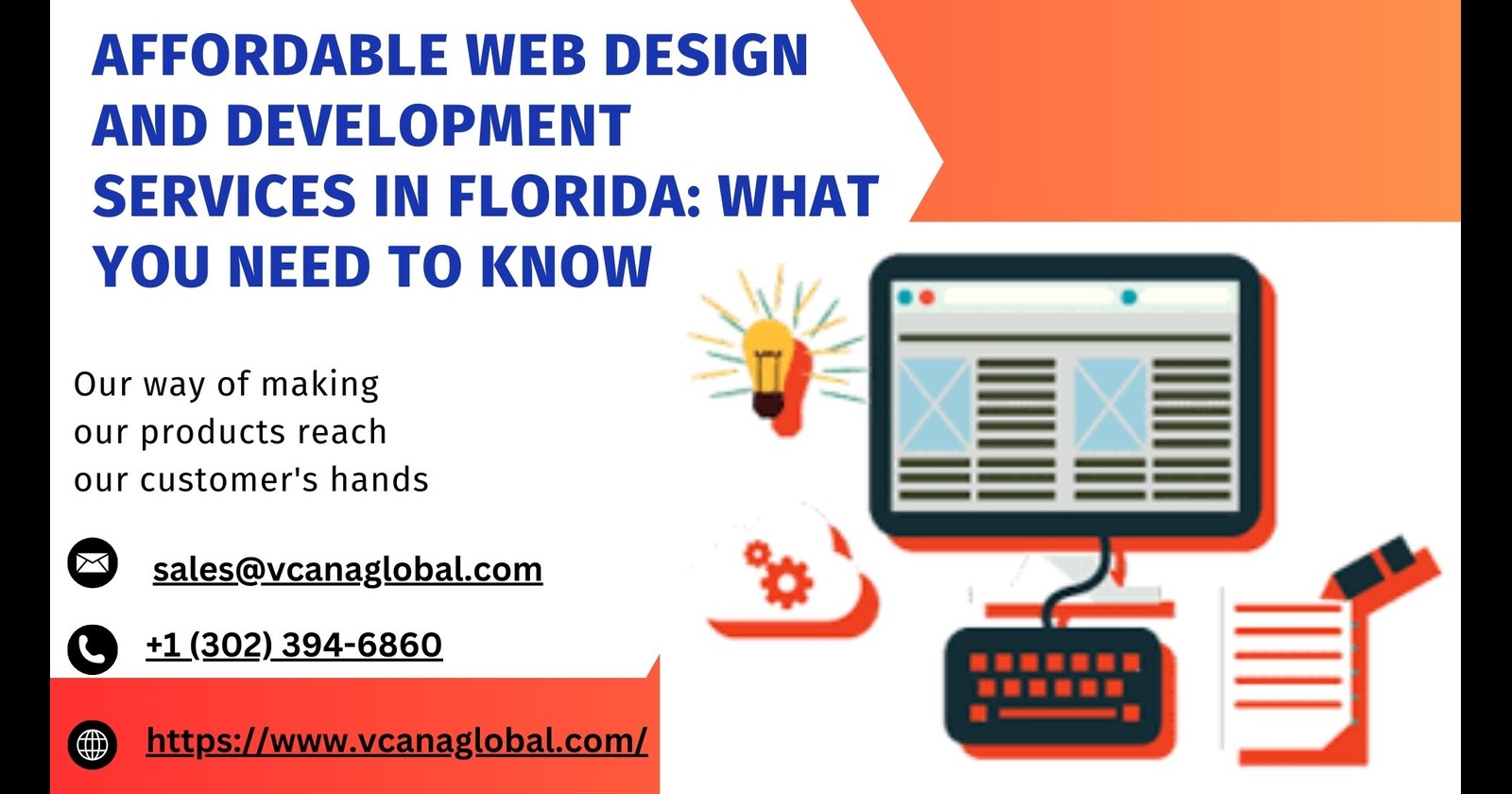 AFFORDABLE WEB DESIGN AND DEVELOPMENT SERVICES IN FLORIDA: WHAT YOU NEED TO KNOW

Our way of making our products reach our customer's hands

sales@vcanaglobal.com

+1 (302) 394-6860

https://www.vcanaglobal.com/